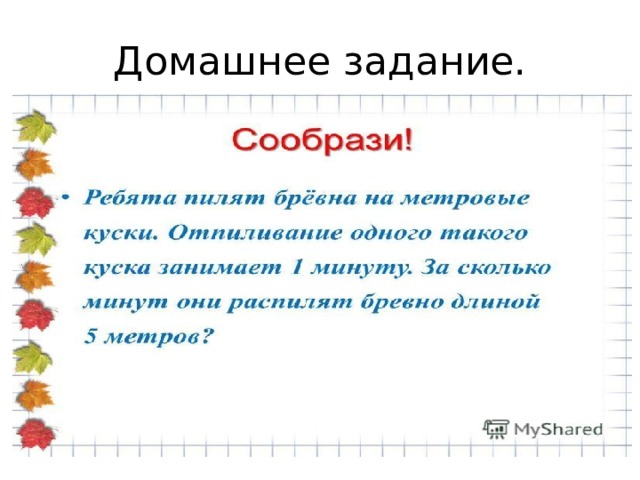 Домашнее задание.

Сообрази!

• Ребята пилят брёвна на метровые куски. Отпиливание одного такого куска занимает 1 минуту. За сколько минут они распилят бревно длиной 5 метров?

MyShared